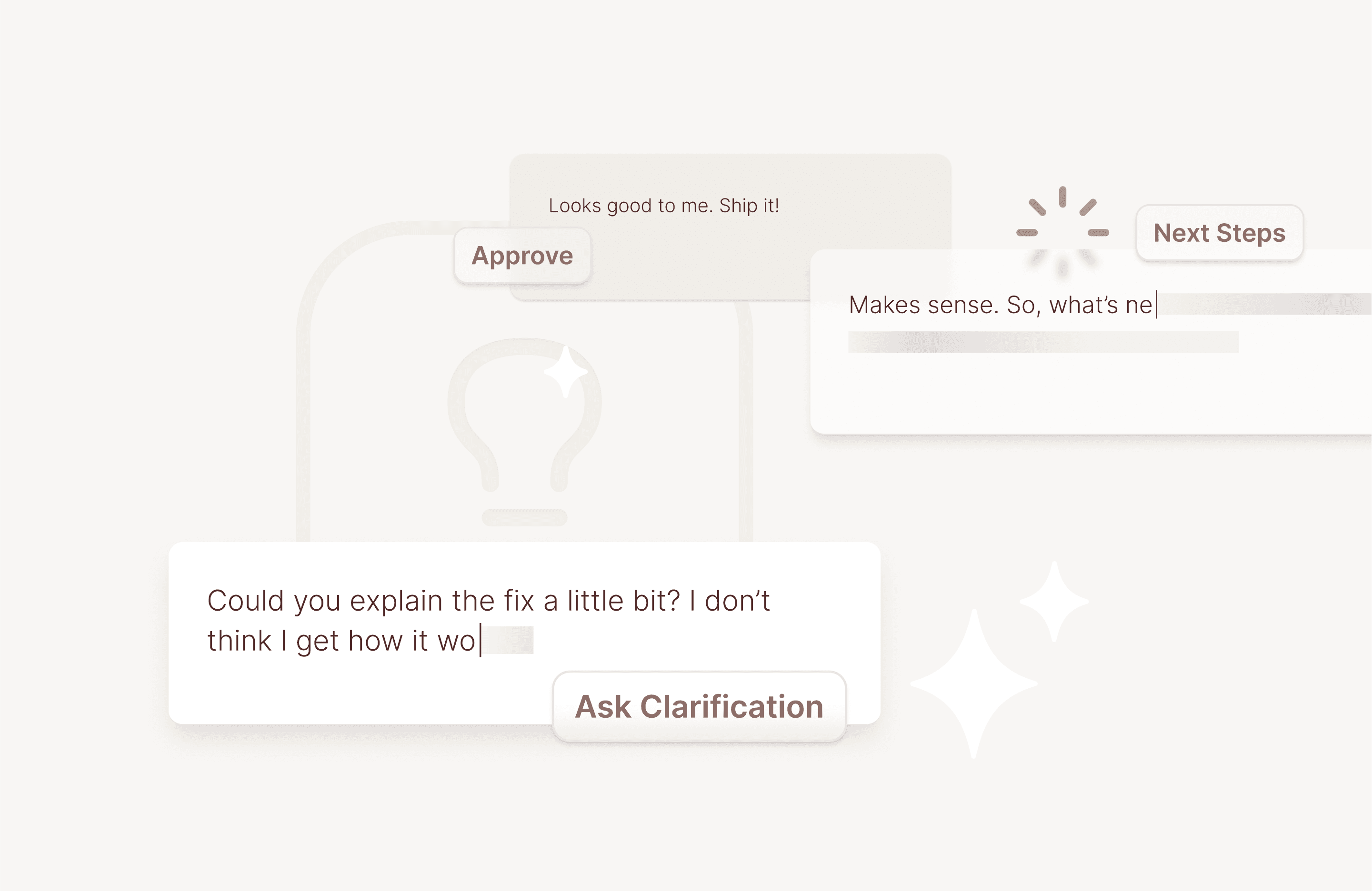 Looks good to me. Ship it!

Approve

Next Steps

Makes sense. So, what's ne

Could you explain the fix a little bit? I don't think I get how it wo

Ask Clarification